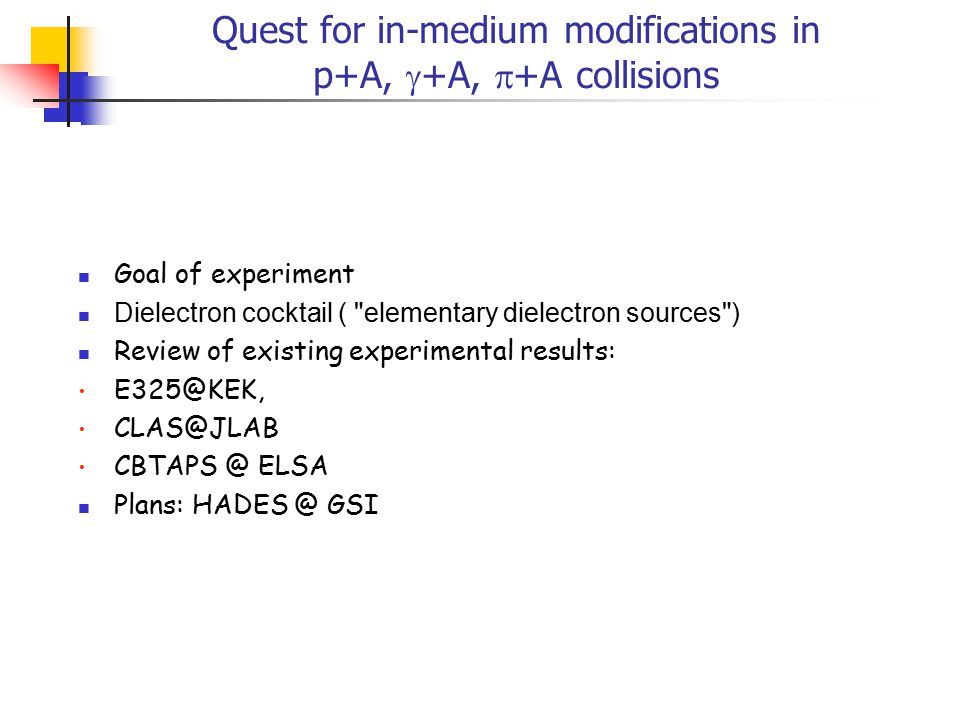 Quest for in-medium modifications in p+A, $\gamma$+A, $\pi$+A collisions

- Goal of experiment
- Dielectron cocktail ( "elementary dielectron sources")
- Review of existing experimental results:
- E325@KEK,
- CLAS@JLAB
- CBTAPS @ ELSA
- Plans: HADES @ GSI